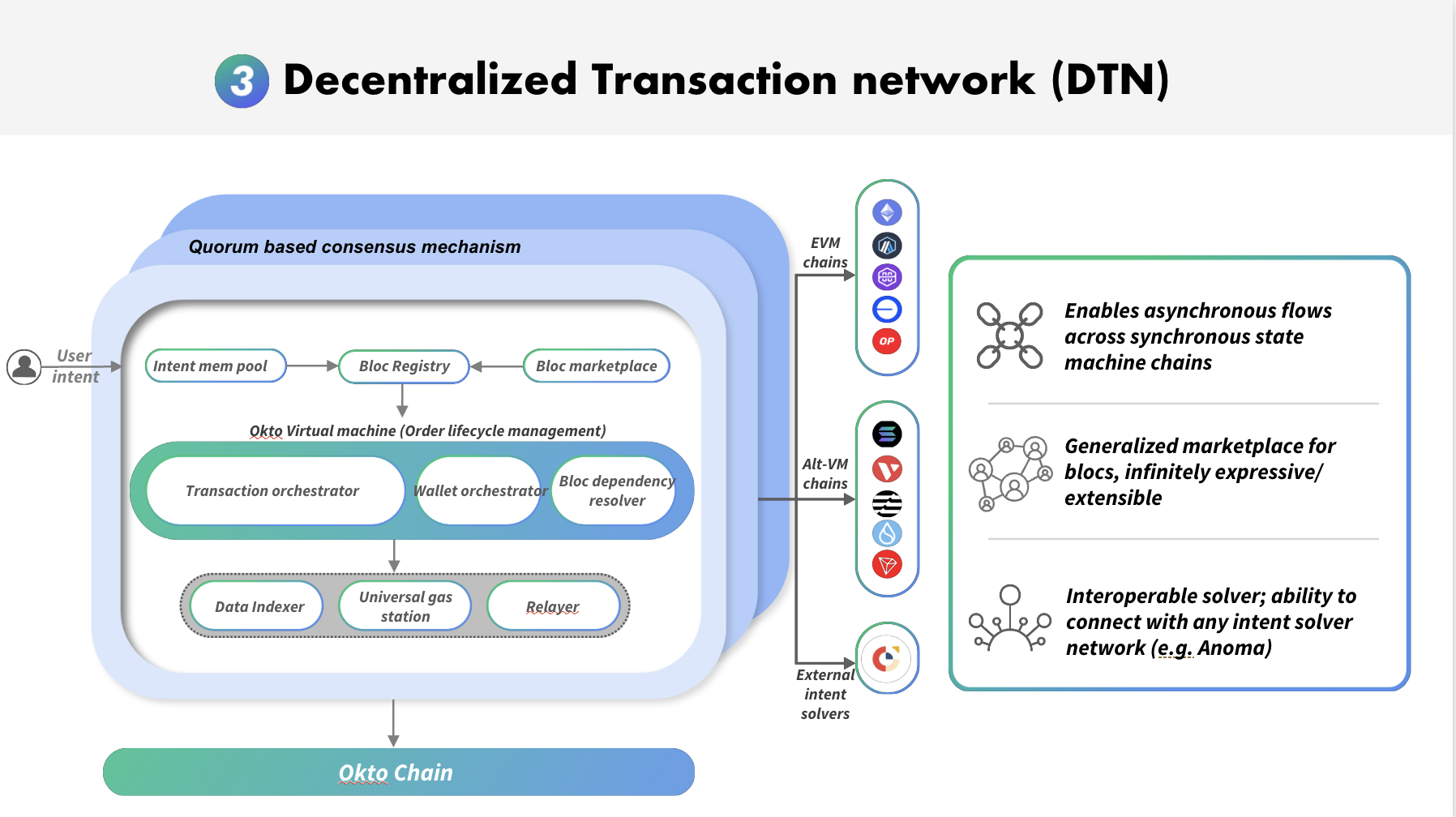 3 Decentralized Transaction network (DTN)

Quorum based consensus mechanism

User intent

Intent mem pool

Bloc Registry

Bloc marketplace

Okto Virtual machine (Order lifecycle management)

Transaction orchestrator

Wallet orchestrator

Bloc dependency resolver

Data Indexer

Universal gas station

Relayer

Okto Chain

EVM chains

OP

Alt-VM chains

External intent solvers

Enables asynchronous flows across synchronous state machine chains

Generalized marketplace for blocs, infinitely expressive/ extensible

Interoperable solver; ability to connect with any intent solver network (e.g. Anoma)